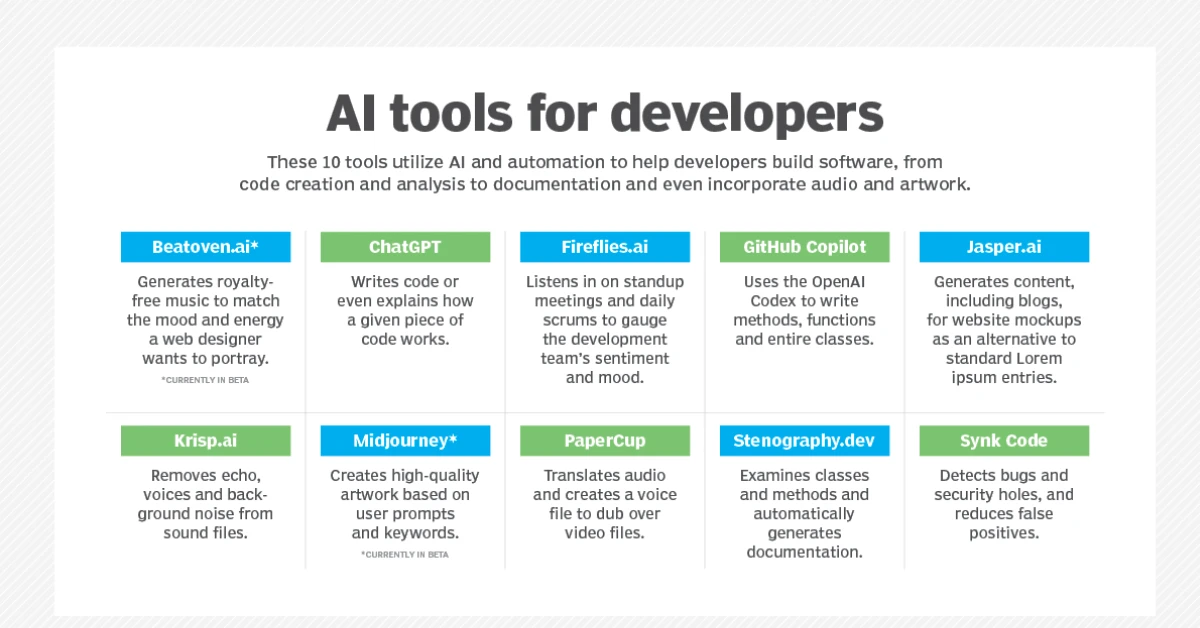 AI tools for developers

These 10 tools utilize AI and automation to help developers build software, from code creation and analysis to documentation and even incorporate audio and artwork.

Beatoven.ai*

Generates royalty-free music to match the mood and energy a web designer wants to portray.

*CURRENTLY IN BETA

ChatGPT

Writes code or even explains how a given piece of code works.

Fireflies.ai

Listens in on standup meetings and daily scrums to gauge the development team's sentiment and mood.

GitHub Copilot

Uses the OpenAI Codex to write methods, functions and entire classes.

Jasper.ai

Generates content, including blogs, for website mockups as an alternative to standard Lorem ipsum entries.

Krisp.ai

Removes echo, voices and background noise from sound files.

Midjourney*

Creates high-quality artwork based on user prompts and keywords.

*CURRENTLY IN BETA

PaperCup

Translates audio and creates a voice file to dub over video files.

Stenography.dev

Examines classes and methods and automatically generates documentation.

Synk Code

Detects bugs and security holes, and reduces false positives.